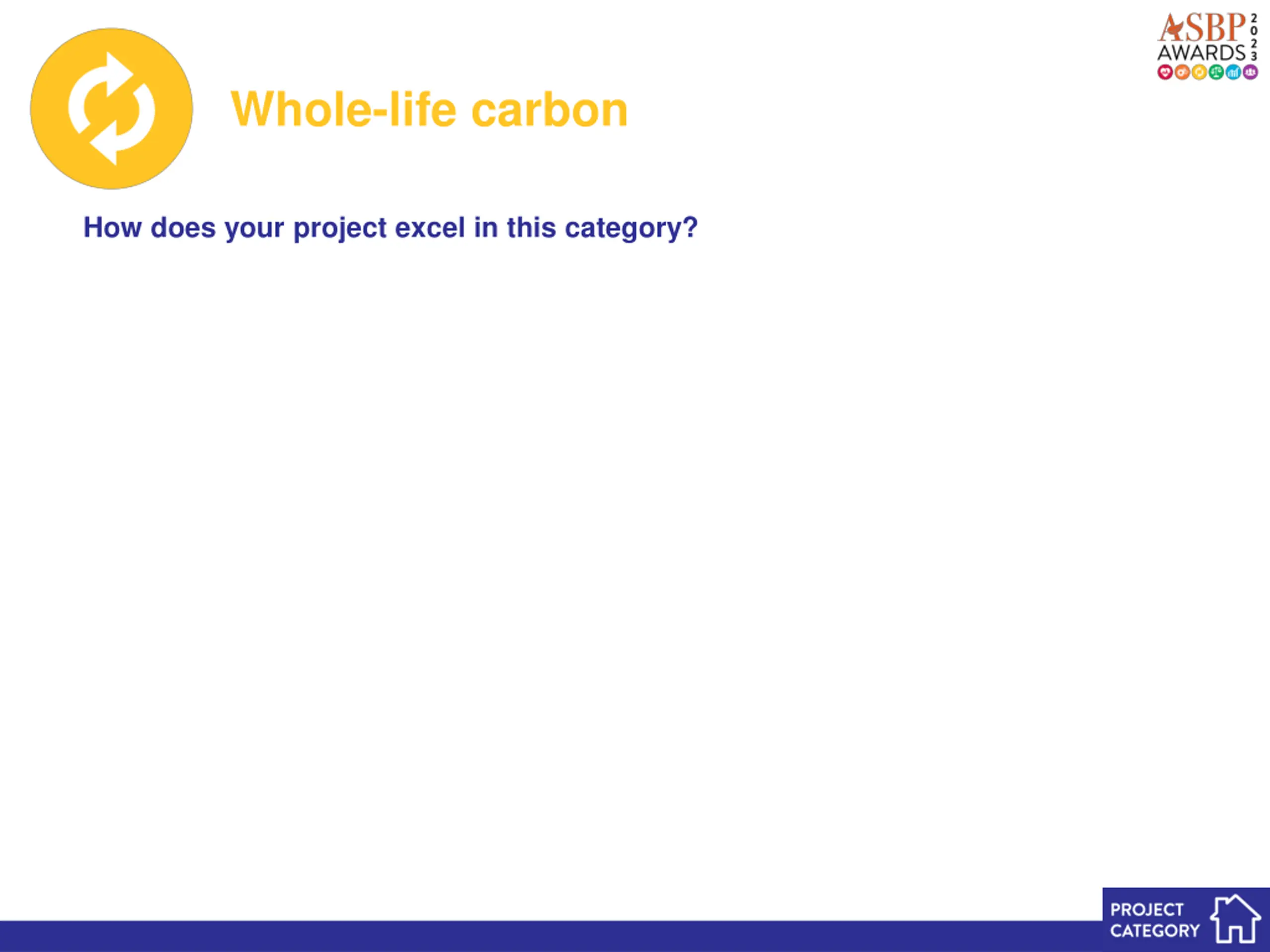 ASBP AWARDS 2023

Whole-life carbon

How does your project excel in this category?

PROJECT CATEGORY